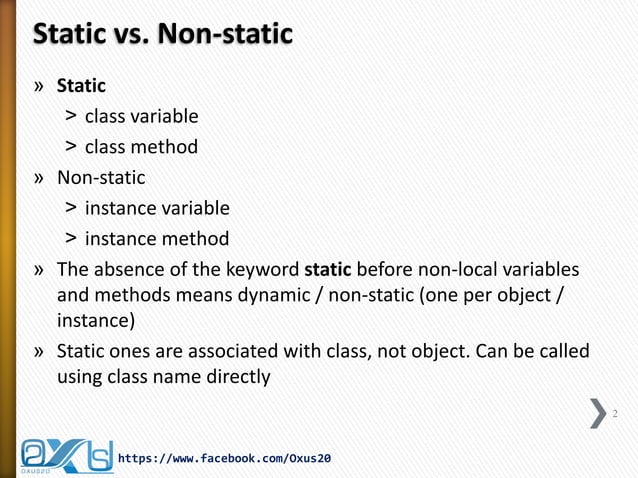 Static vs. Non-static

» Static
> class variable
> class method
» Non-static
> instance variable
> instance method
» The absence of the keyword static before non-local variables and methods means dynamic / non-static (one per object / instance)
» Static ones are associated with class, not object. Can be called using class name directly

2

OXUS20

https://www.facebook.com/Oxus20